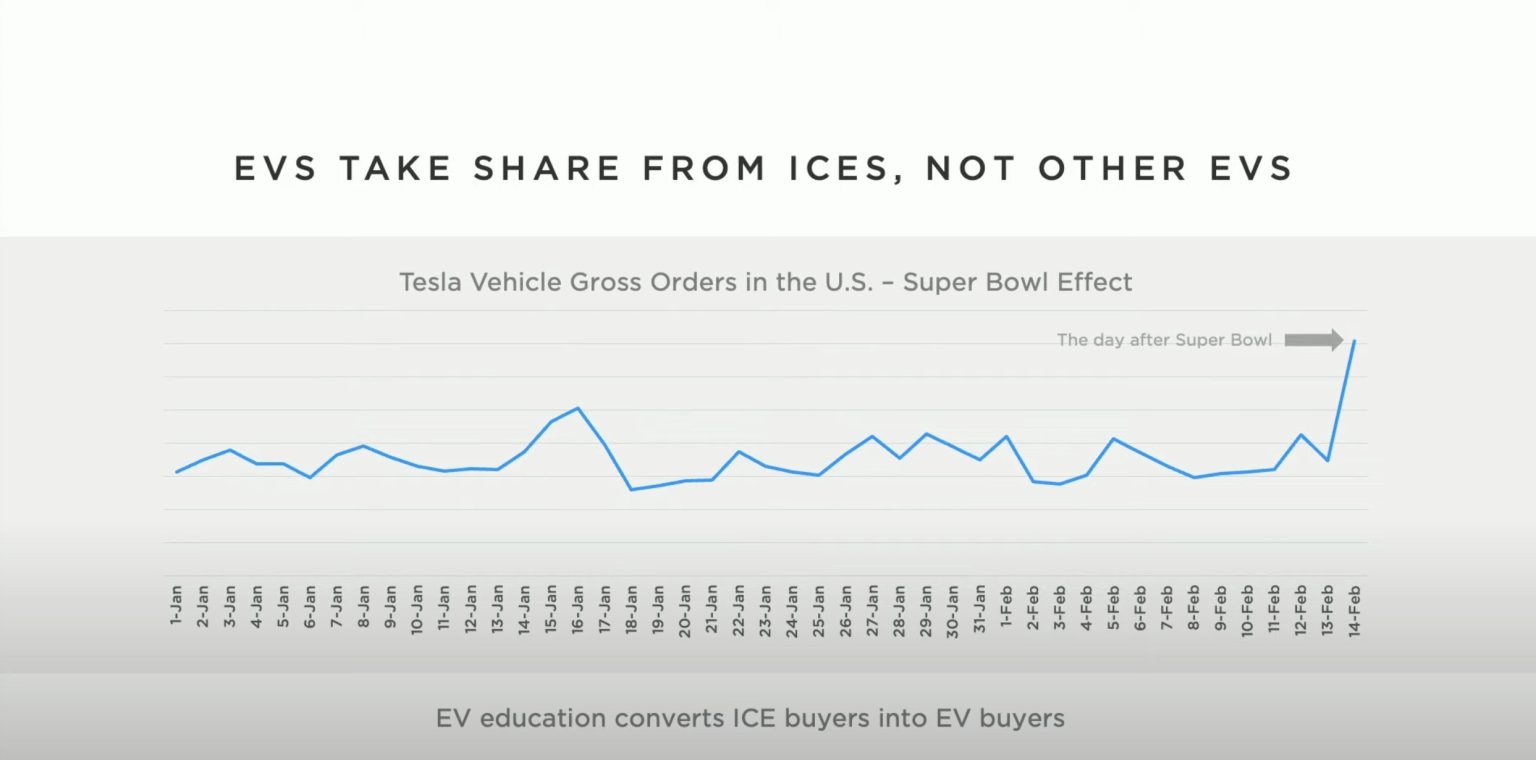 EVS TAKE SHARE FROM ICES, NOT OTHER EVS

Tesla Vehicle Gross Orders in the U.S. – Super Bowl Effect

The day after Super Bowl

1-Jan 2-Jan 3-Jan 4-Jan 5-Jan 6-Jan 7-Jan 8-Jan 9-Jan 10-Jan 11-Jan 12-Jan 13-Jan 14-Jan 15-Jan 16-Jan 17-Jan 18-Jan 19-Jan 20-Jan 21-Jan 22-Jan 23-Jan 24-Jan 25-Jan 26-Jan 27-Jan 28-Jan 29-Jan 30-Jan 31-Jan 1-Feb 2-Feb 3-Feb 4-Feb 5-Feb 6-Feb 7-Feb 8-Feb 9-Feb 10-Feb 11-Feb 12-Feb 13-Feb 14-Feb

EV education converts ICE buyers into EV buyers